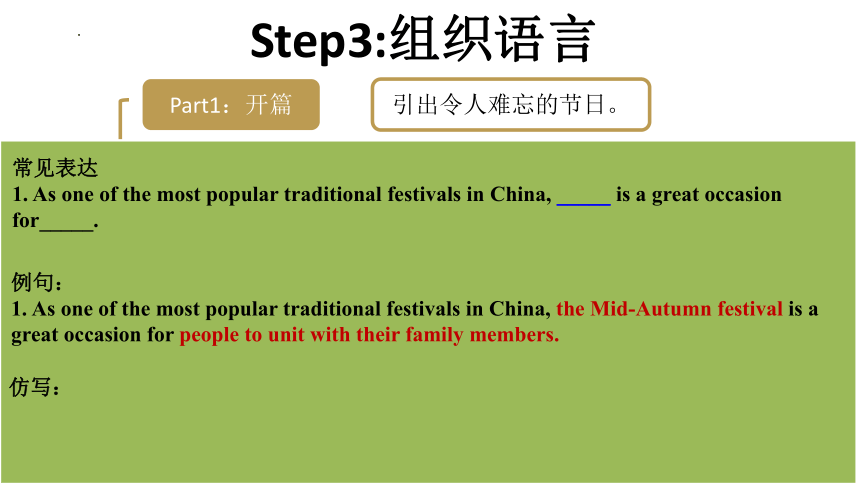 Step3:组织语言

Part1：开篇

引出令人难忘的节日。

常见表达
1. As one of the most popular traditional festivals in China, _____ is a great occasion for_____.

例句：
1. As one of the most popular traditional festivals in China, the Mid-Autumn festival is a great occasion for people to unit with their family members.

仿写：